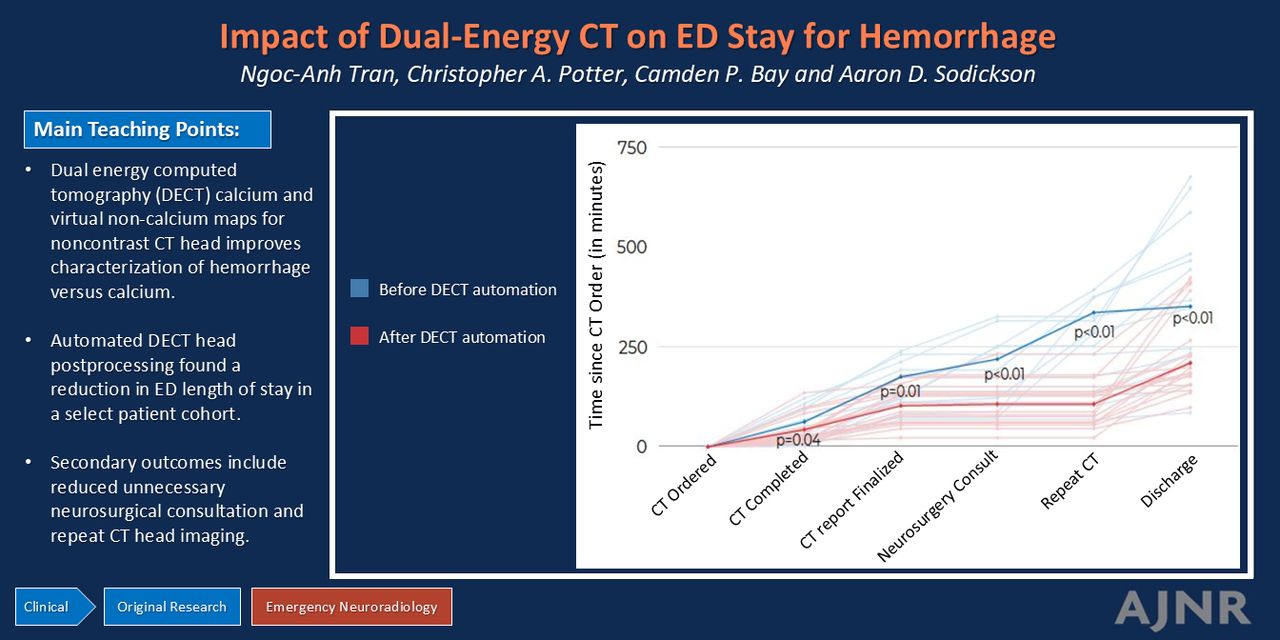 Impact of Dual-Energy CT on ED Stay for Hemorrhage
Ngoc-Anh Tran, Christopher A. Potter, Camden P. Bay and Aaron D. Sodickson

Main Teaching Points:

• Dual energy computed tomography (DECT) calcium and virtual non-calcium maps for noncontrast CT head improves characterization of hemorrhage versus calcium.

• Automated DECT head postprocessing found a reduction in ED length of stay in a select patient cohort.

• Secondary outcomes include reduced unnecessary neurosurgical consultation and repeat CT head imaging.

Before DECT automation
After DECT automation

Time since CT Order (in minutes)
750
500
250
0

p=0.04
p=0.01
p<0.01
p<0.01
p<0.01

CT Ordered
CT Completed
CT report Finalized
Neurosurgery Consult
Repeat CT
Discharge

Clinical
Original Research
Emergency Neuroradiology

AJNR